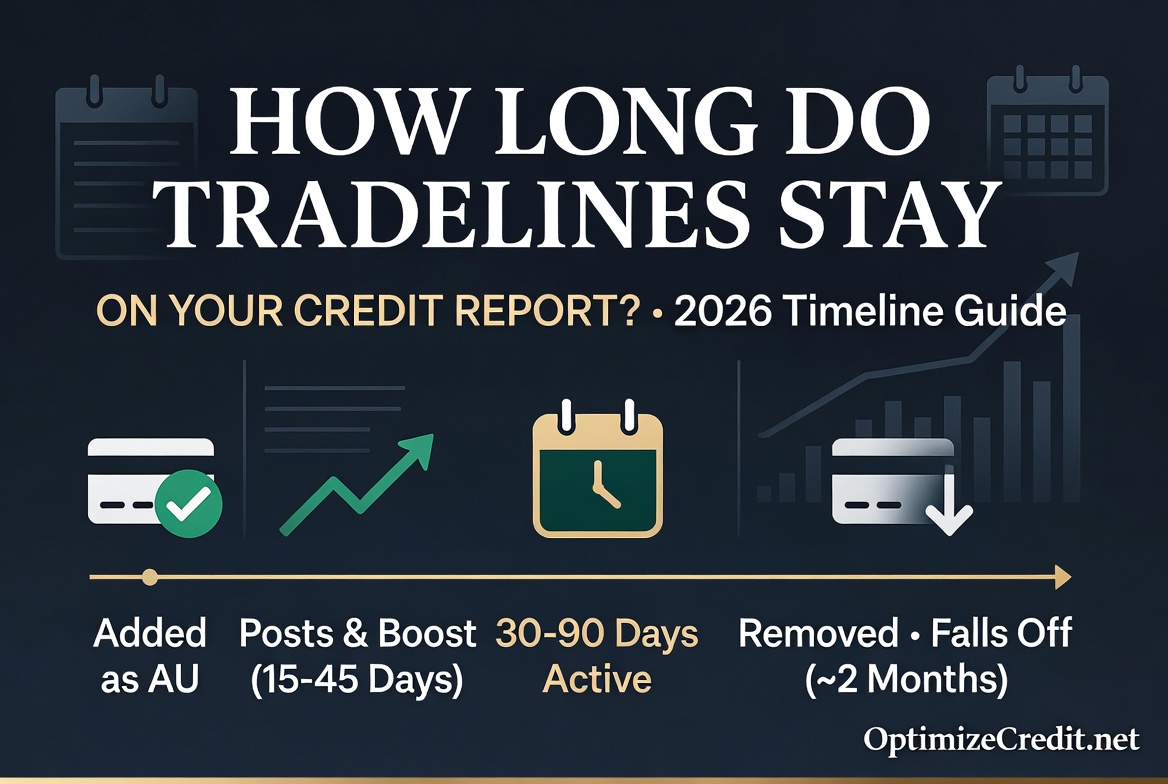 HOW LONG DO TRADELINES STAY

ON YOUR CREDIT REPORT? • 2026 Timeline Guide

Added as AU

Posts & Boost (15-45 Days)

30-90 Days Active

Removed • Falls Off (~2 Months)

OptimizeCredit.net